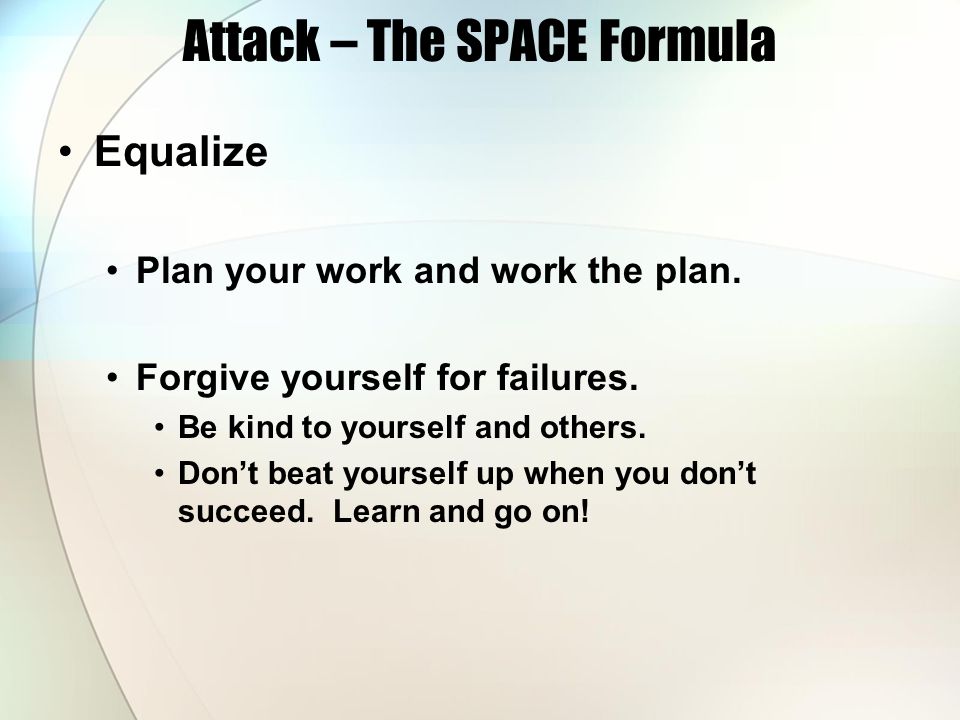 Attack – The SPACE Formula

• Equalize

• Plan your work and work the plan.

• Forgive yourself for failures.
  • Be kind to yourself and others.
  • Don’t beat yourself up when you don’t succeed.  Learn and go on!